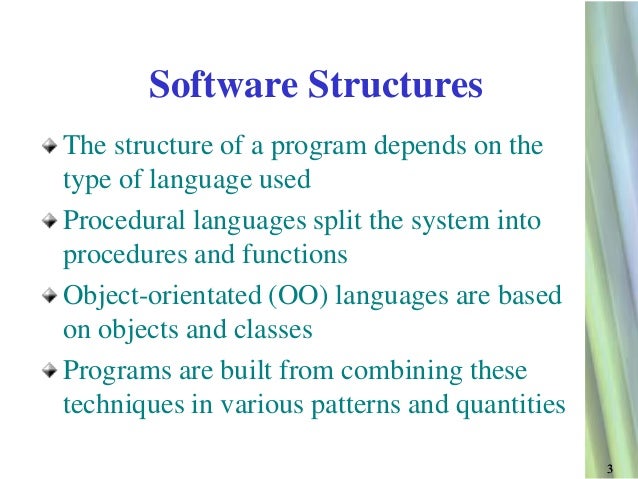 Software Structures

The structure of a program depends on the type of language used

Procedural languages split the system into procedures and functions

Object-orientated (OO) languages are based on objects and classes

Programs are built from combining these techniques in various patterns and quantities

3